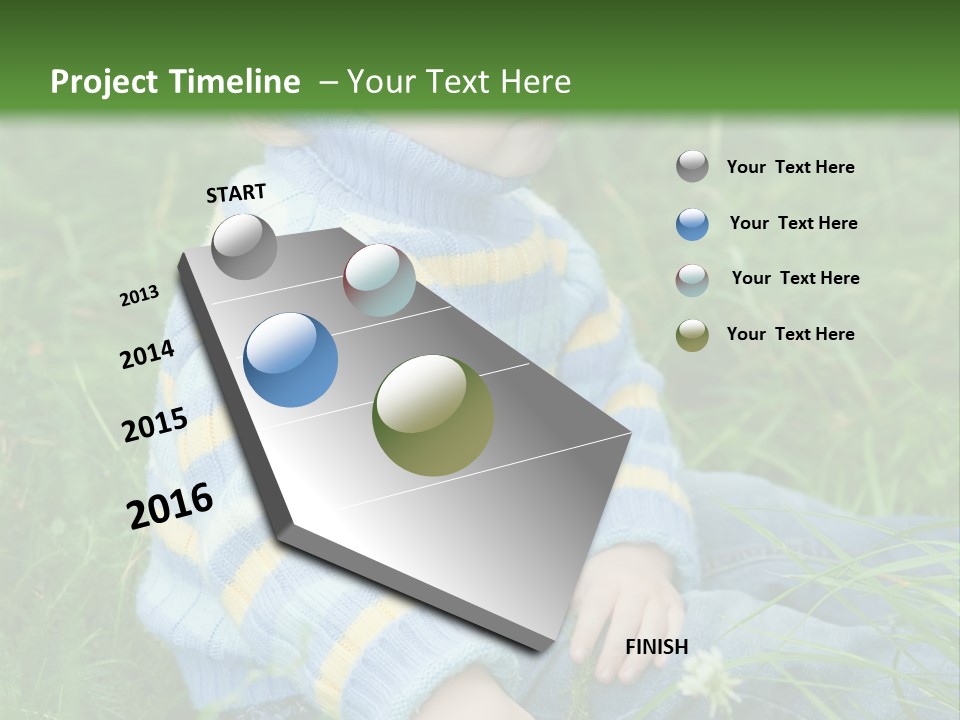 Project Timeline – Your Text Here

START

2013

2014

2015

2016

FINISH

Your Text Here

Your Text Here

Your Text Here

Your Text Here